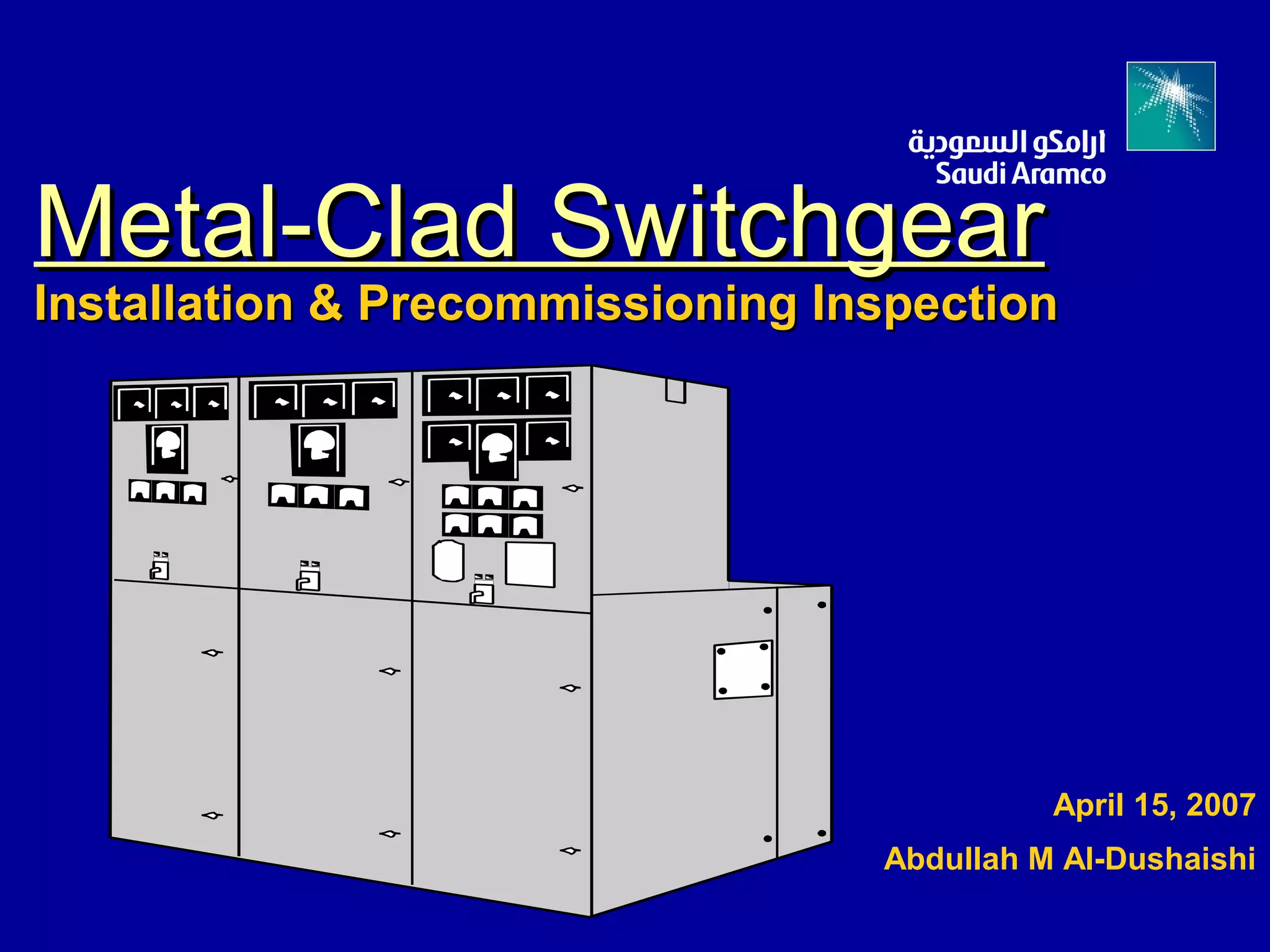 ارامكو السعودية
Saudi Aramco

Metal-Clad Switchgear

Installation & Precommissioning Inspection

April 15, 2007

Abdullah M Al-Dushaishi